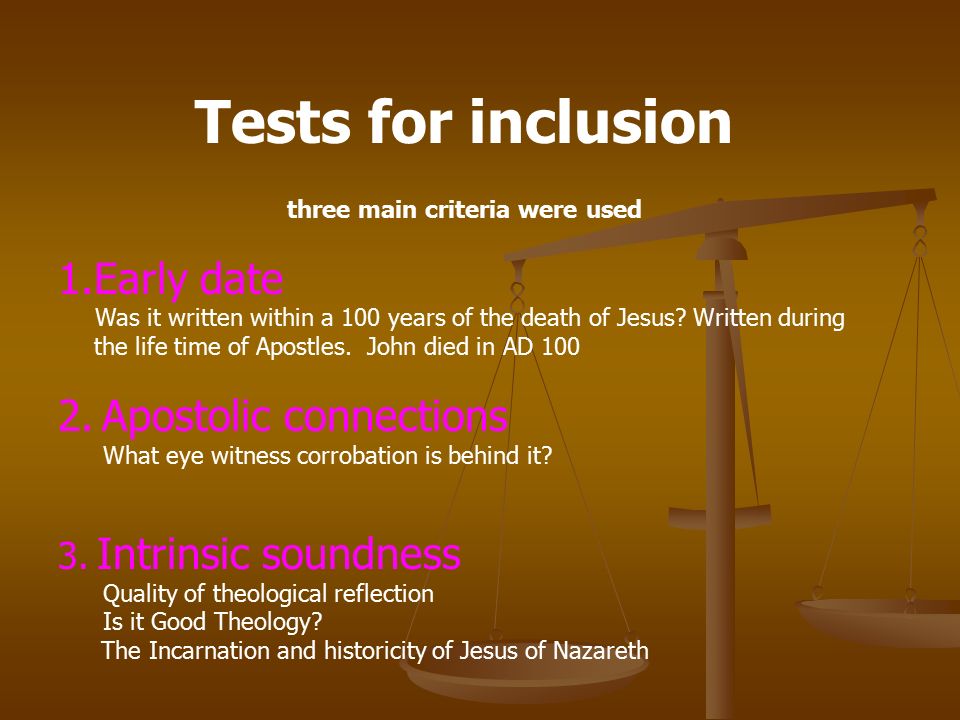 Tests for inclusion

three main criteria were used

1.Early date

Was it written within a 100 years of the death of Jesus? Written during the life time of Apostles. John died in AD 100

2. Apostolic connections

What eye witness corrobation is behind it?

3. Intrinsic soundness

Quality of theological reflection
Is it Good Theology?
The Incarnation and historicity of Jesus of Nazareth